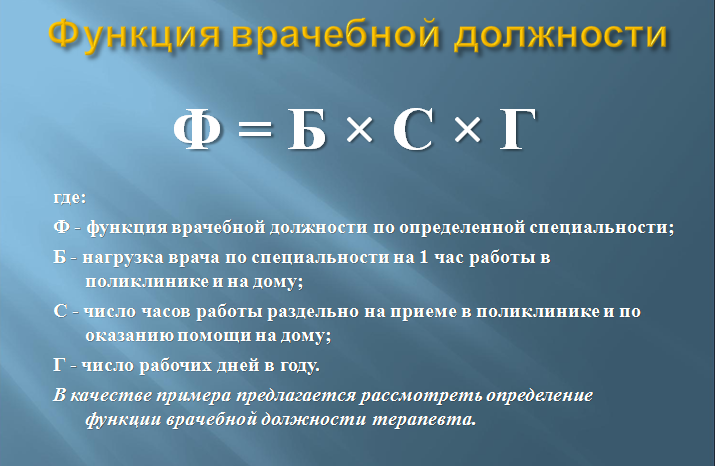 Функция врачебной должности

$Ф = Б \times С \times Г$

где:

Ф - функция врачебной должности по определенной специальности;

Б - нагрузка врача по специальности на 1 час работы в поликлинике и на дому;

С - число часов работы раздельно на приеме в поликлинике и по оказанию помощи на дому;

Г - число рабочих дней в году.

В качестве примера предлагается рассмотреть определение функции врачебной должности терапевта.